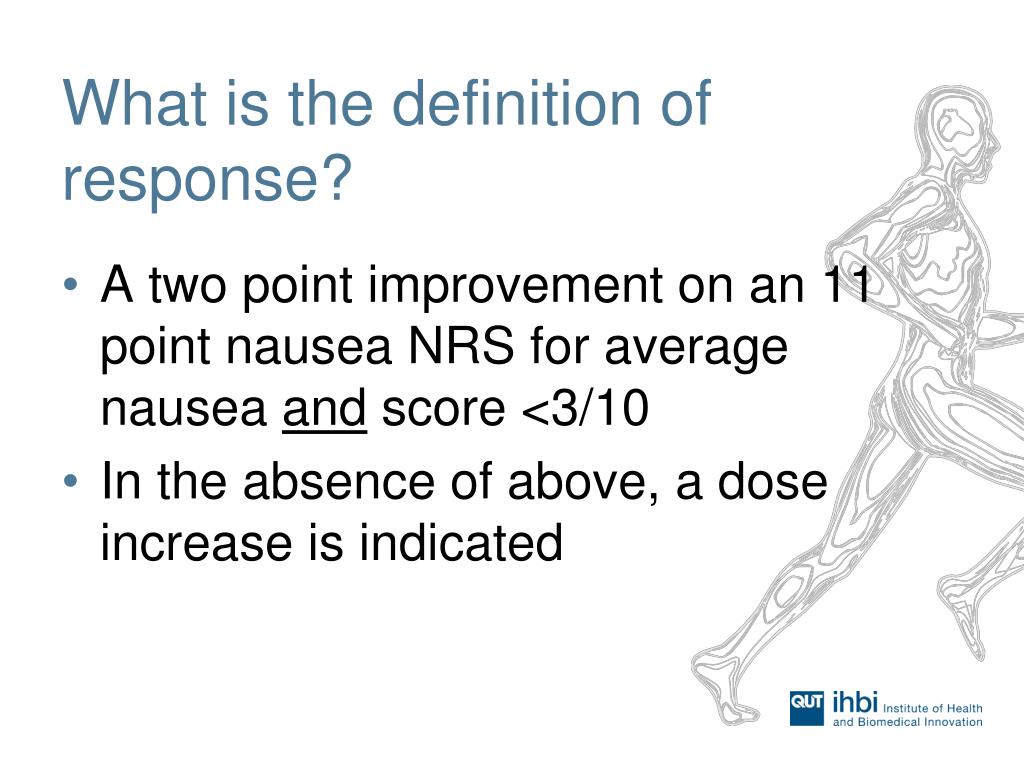 What is the definition of response?

• A two point improvement on an 11 point nausea NRS for average nausea and score <3/10
• In the absence of above, a dose increase is indicated

QUT ihbi Institute of Health and Biomedical Innovation